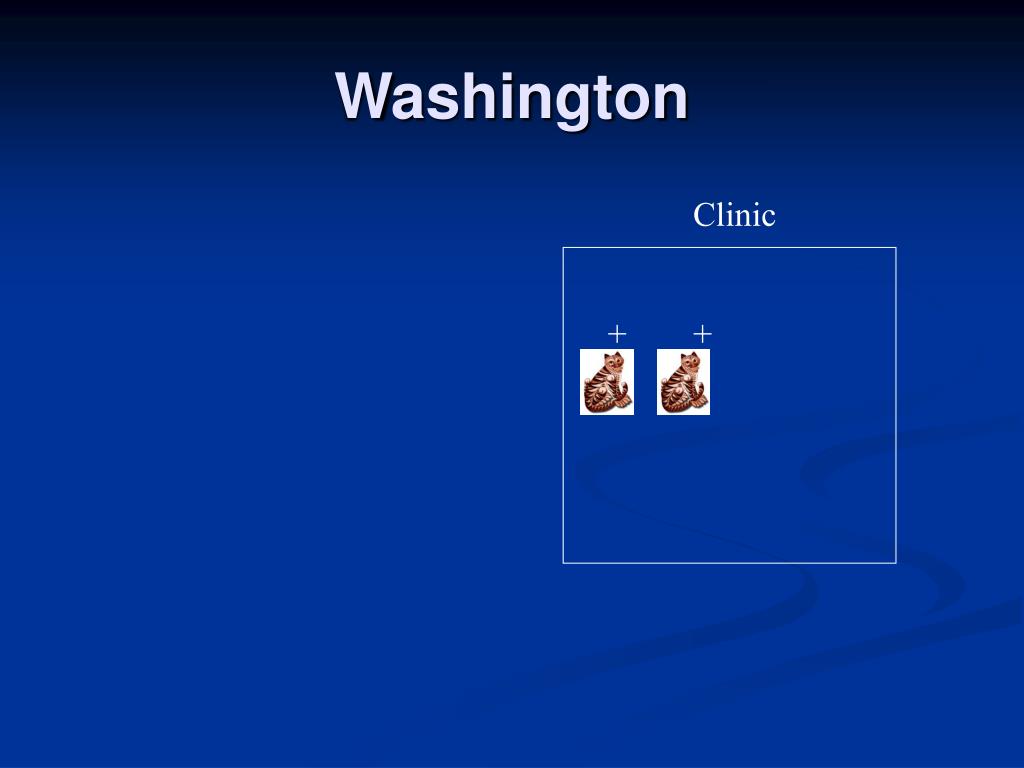 Washington

Clinic

+ +